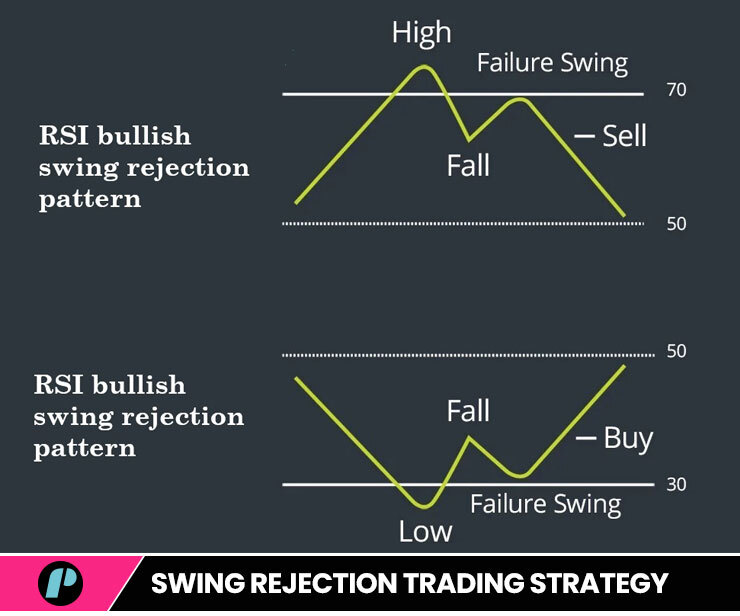 RSI bullish swing rejection pattern

High

Failure Swing

70

Fall

— Sell

50

RSI bullish swing rejection pattern

50

Fall

— Buy

30

Failure Swing

Low

SWING REJECTION TRADING STRATEGY